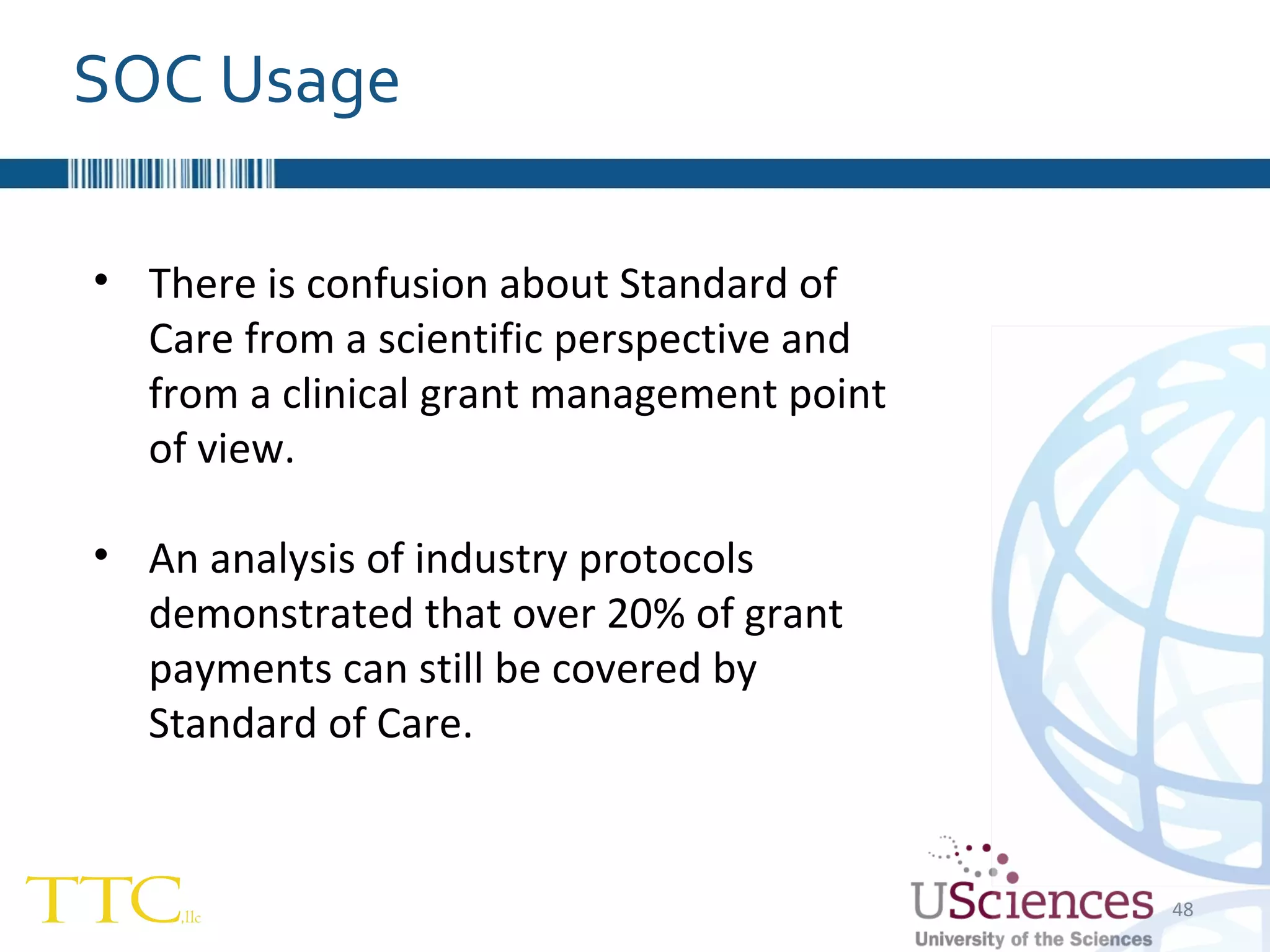 SOC Usage

• There is confusion about Standard of Care from a scientific perspective and from a clinical grant management point of view.

• An analysis of industry protocols demonstrated that over 20% of grant payments can still be covered by Standard of Care.

TTC,llc

USciences
University of the Sciences

48